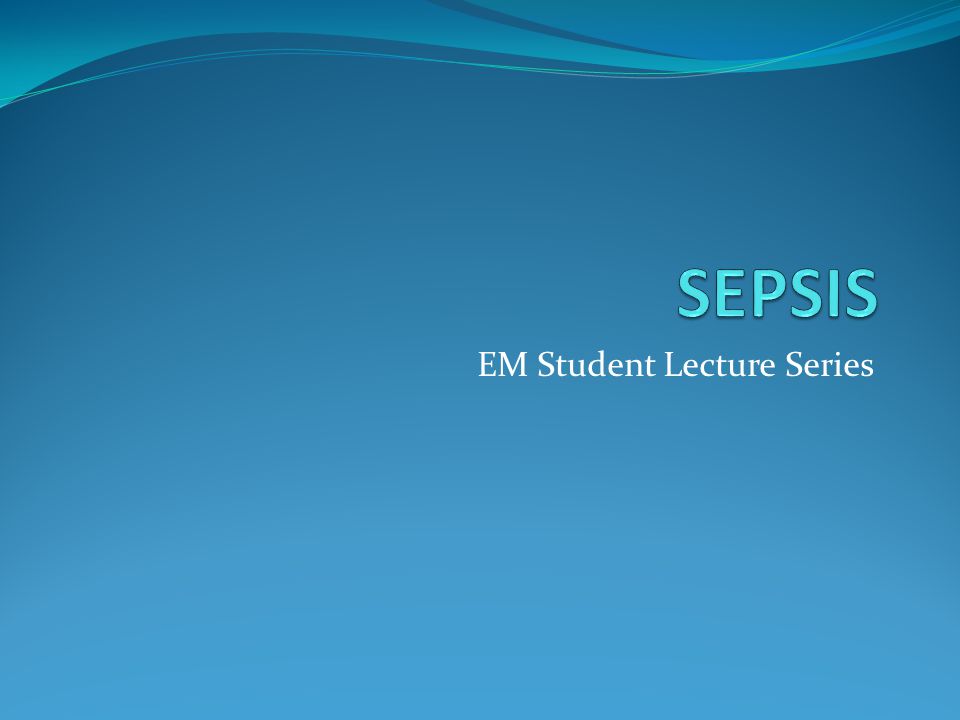 SEPSIS

EM Student Lecture Series